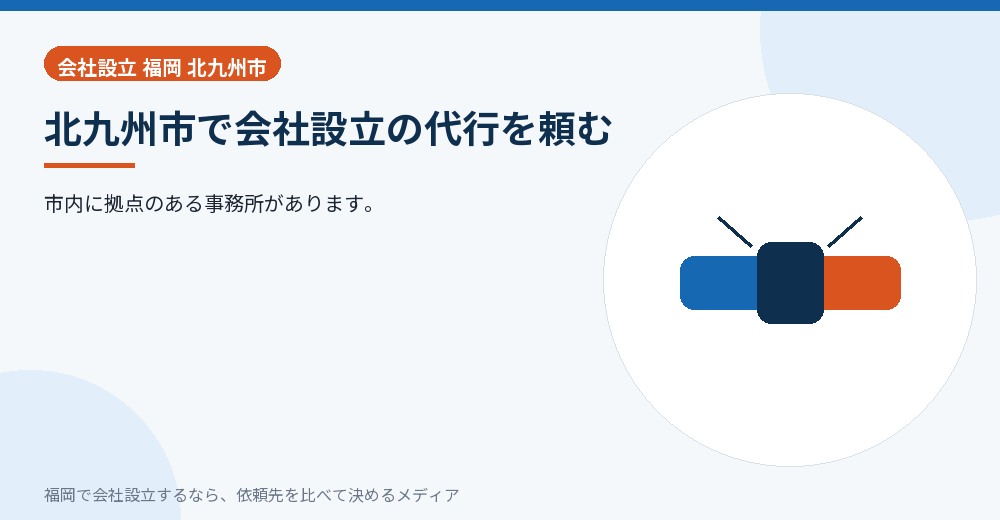 会社設立 福岡 北九州市

北九州市で会社設立の代行を頼む

市内に拠点のある事務所があります。

福岡で会社設立するなら、依頼先を比べて決めるメディア